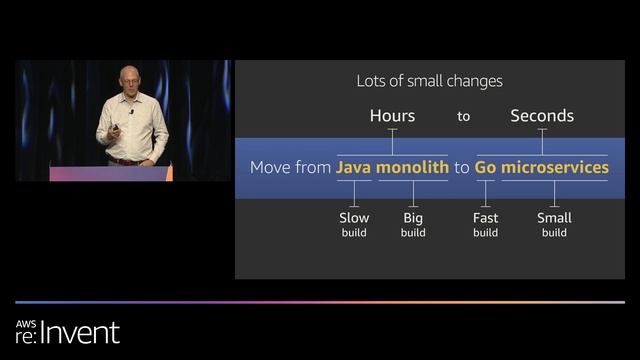 Lots of small changes

Hours to Seconds

Move from Java monolith to Go microservices

Slow build
Big build
Fast build
Small build

AWS re:Invent